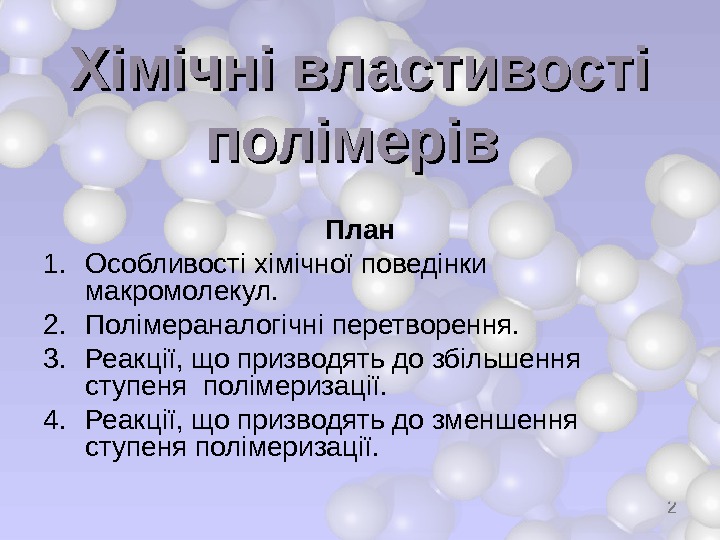 Хімічні властивості полімерів

План

1. Особливості хімічної поведінки макромолекул.
2. Полімераналогічні перетворення.
3. Реакції, що призводять до збільшення ступеня полімеризації.
4. Реакції, що призводять до зменшення ступеня полімеризації.

2